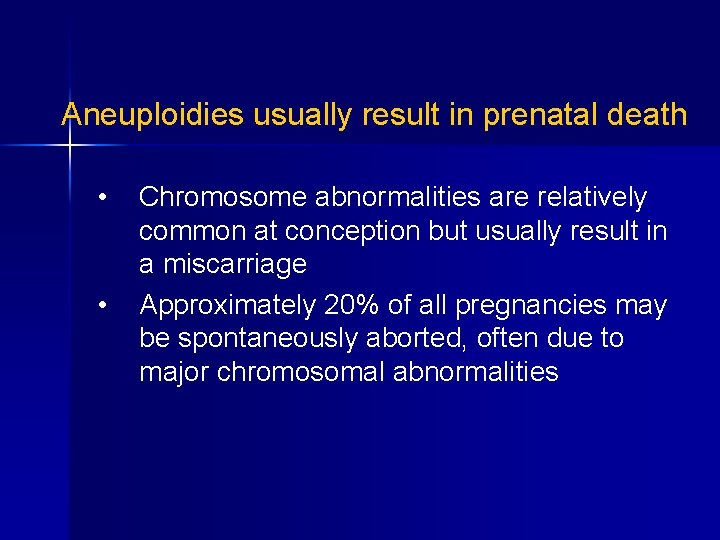 Aneuploidies usually result in prenatal death

• Chromosome abnormalities are relatively common at conception but usually result in a miscarriage

• Approximately 20% of all pregnancies may be spontaneously aborted, often due to major chromosomal abnormalities